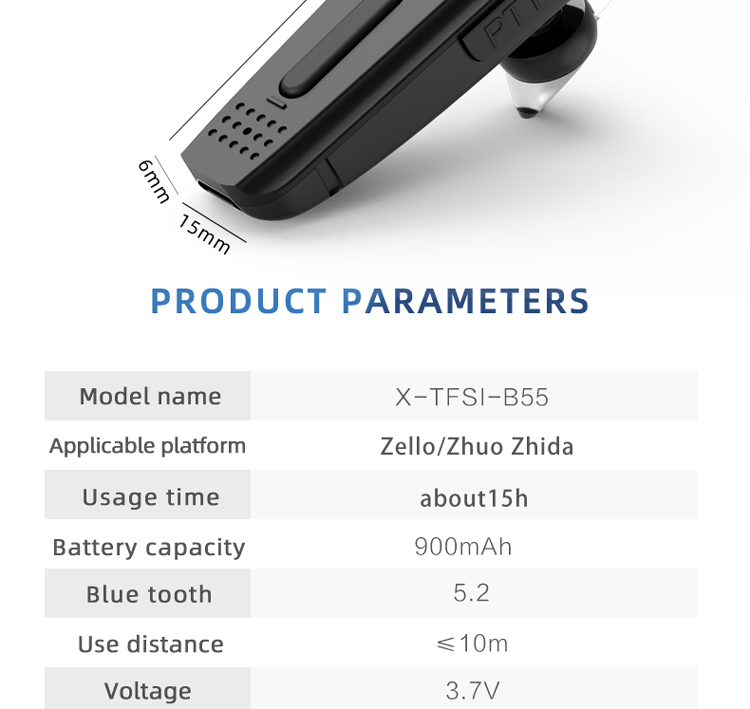 PTT

6mm

15mm

PRODUCT PARAMETERS

| Model name | X-TFSI-B55 |
|---|---|
| Applicable platform | Zello/Zhuo Zhida |
| Usage time | about15h |
| Battery capacity | 900mAh |
| Blue tooth | 5.2 |
| Use distance | ≤10m |
| Voltage | 3.7V |